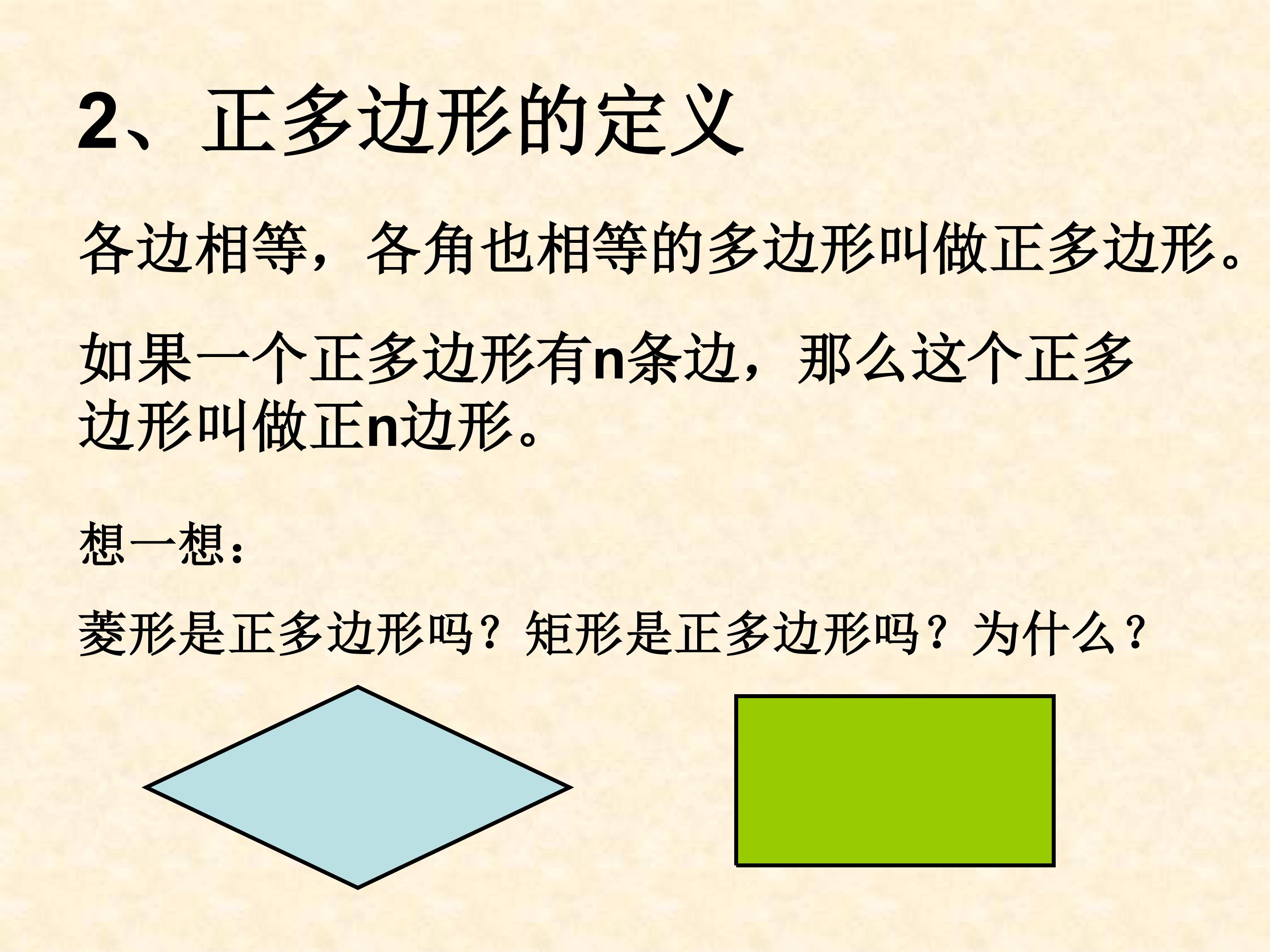 2、正多边形的定义

各边相等，各角也相等的多边形叫做正多边形。

如果一个正多边形有n条边，那么这个正多边形叫做正n边形。

想一想：

菱形是正多边形吗？矩形是正多边形吗？为什么？